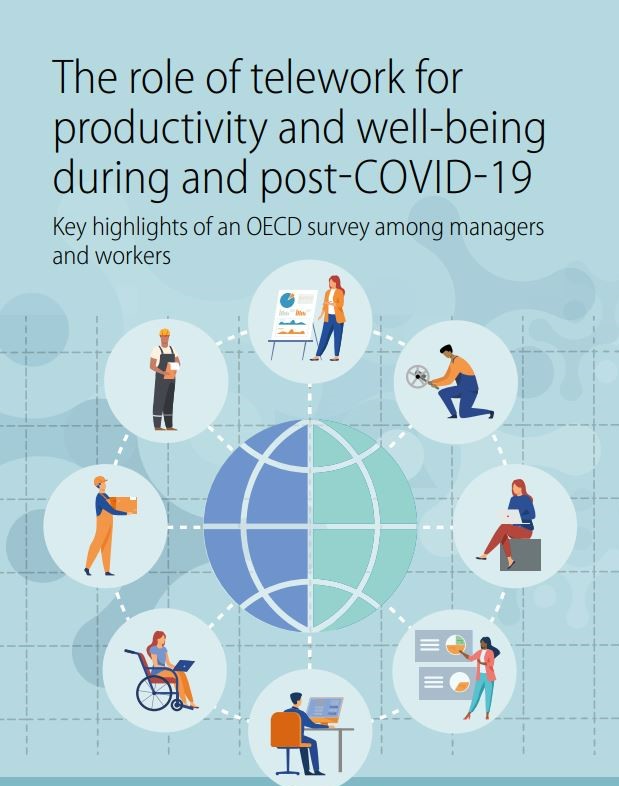 The role of telework for productivity and well-being during and post-COVID-19

Key highlights of an OECD survey among managers and workers